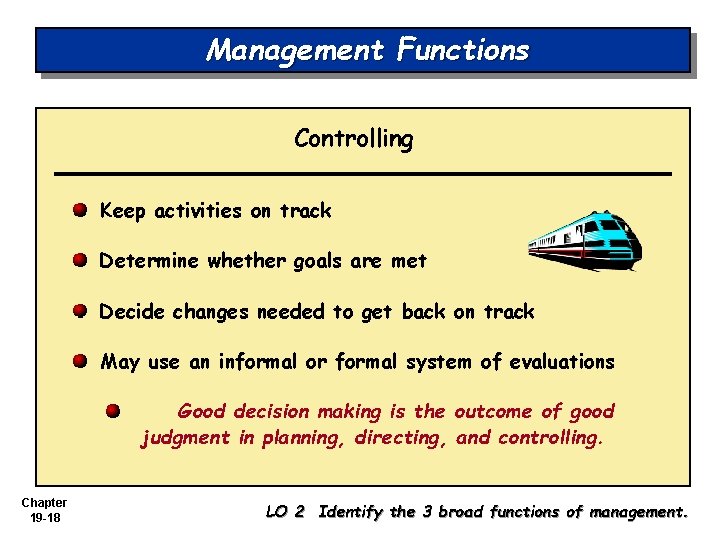 Management Functions

Controlling

Keep activities on track

Determine whether goals are met

Decide changes needed to get back on track

May use an informal or formal system of evaluations

Good decision making is the outcome of good judgment in planning, directing, and controlling.

Chapter 19-18

LO 2 Identify the 3 broad functions of management.